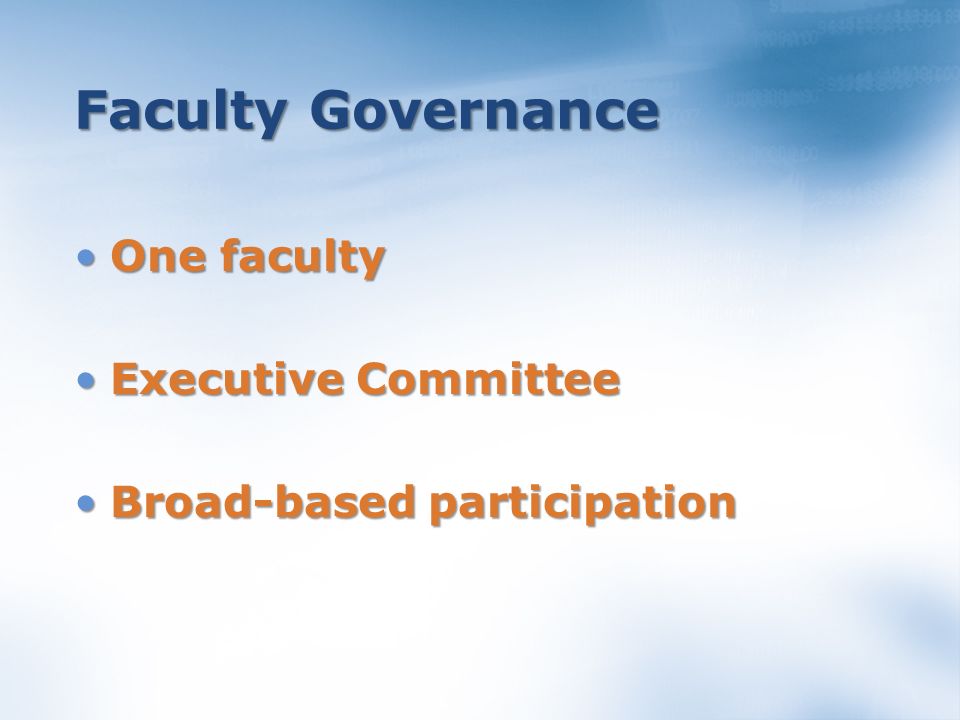 Faculty Governance

• One faculty

• Executive Committee

• Broad-based participation